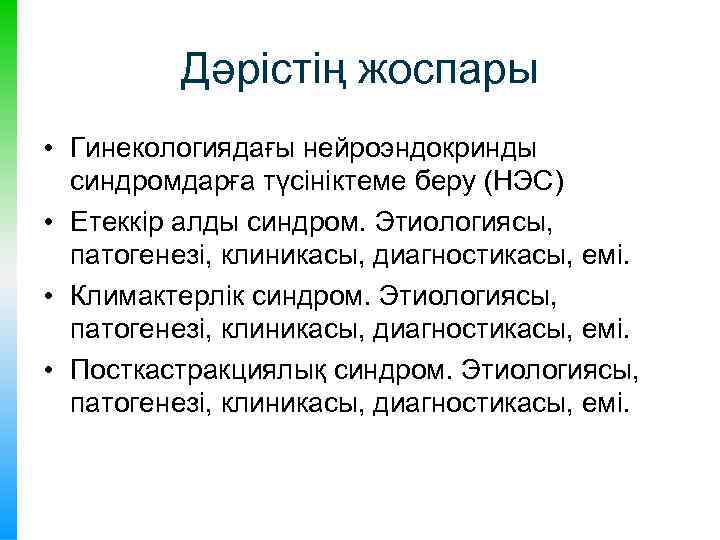 Дәрістің жоспары

• Гинекологиядағы нейроэндокринды синдромдарға түсініктеме беру (НЭС)
• Етеккір алды синдром. Этиологиясы, патогенезі, клиникасы, диагностикасы, емі.
• Климактерлік синдром. Этиологиясы, патогенезі, клиникасы, диагностикасы, емі.
• Посткастракциялық синдром. Этиологиясы, патогенезі, клиникасы, диагностикасы, емі.